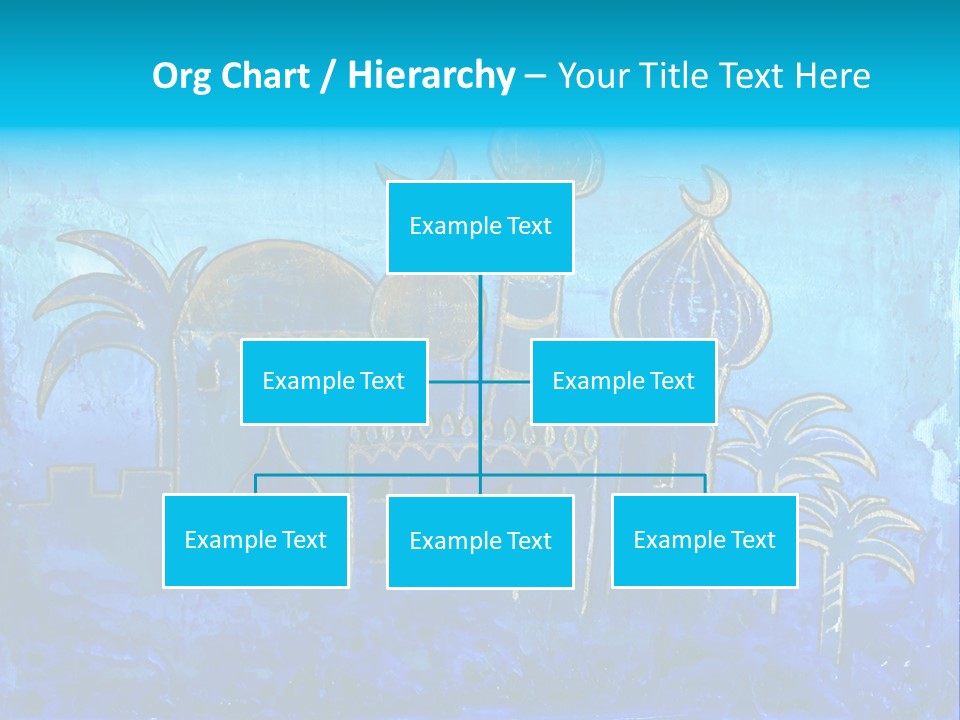 Org Chart / Hierarchy – Your Title Text Here

Example Text

Example Text

Example Text

Example Text

Example Text

Example Text